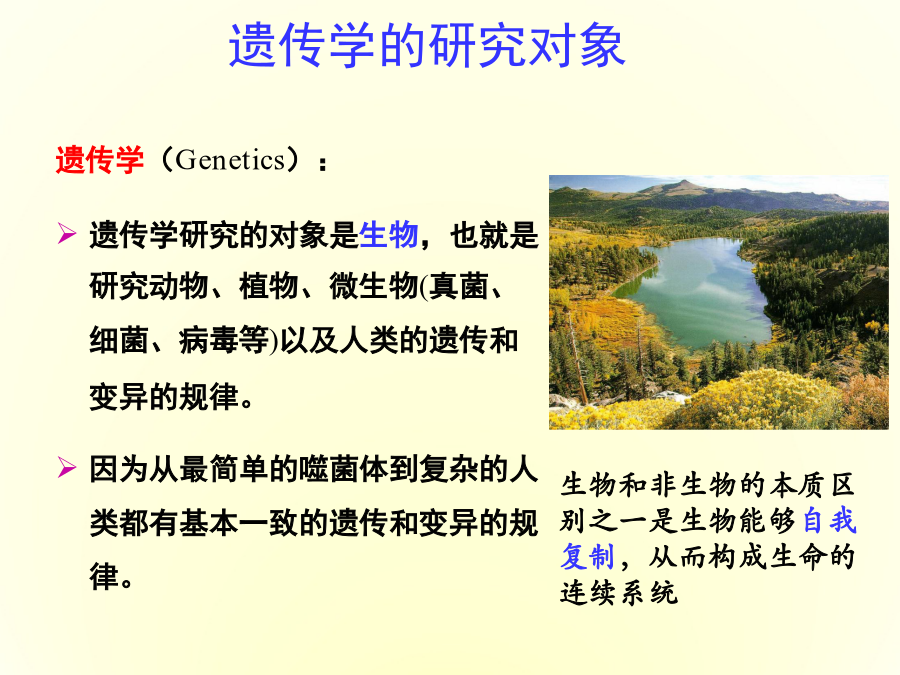 遗传学的研究对象

遗传学（Genetics）：

➢ 遗传学研究的对象是生物，也就是研究动物、植物、微生物(真菌、细菌、病毒等)以及人类的遗传和变异的规律。

➢ 因为从最简单的噬菌体到复杂的人类都有基本一致的遗传和变异的规律。

生物和非生物的本质区别之一是生物能够自我复制，从而构成生命的连续系统